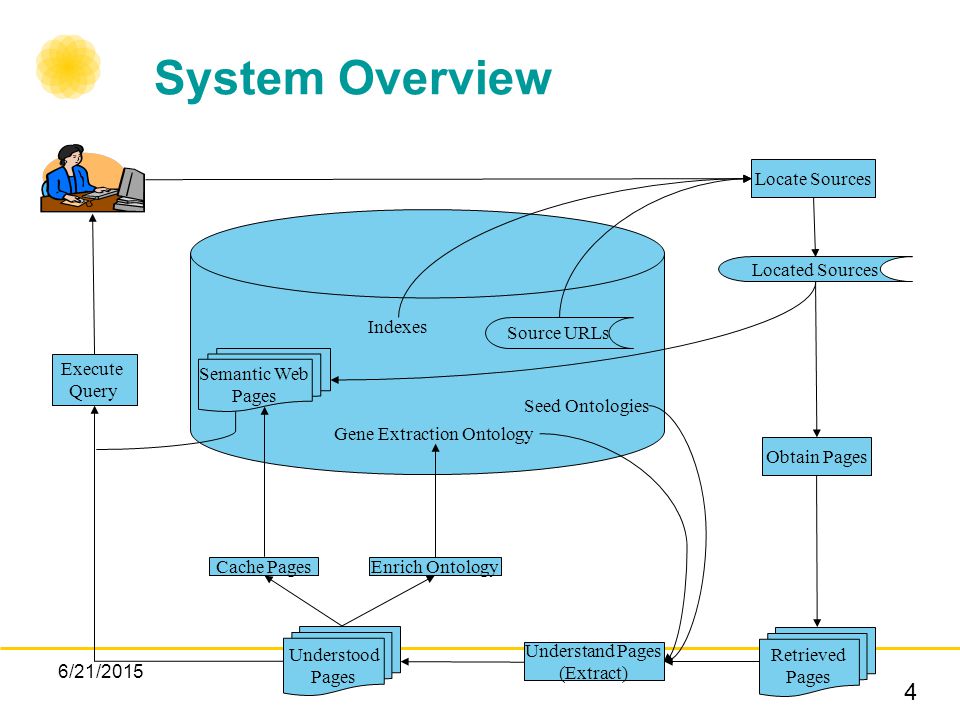 System Overview

Locate Sources

Located Sources

Indexes

Source URLs

Execute Query

Semantic Web Pages

Seed Ontologies

Gene Extraction Ontology

Obtain Pages

Cache Pages

Enrich Ontology

Understood Pages

Understand Pages (Extract)

Retrieved Pages

6/21/2015

4